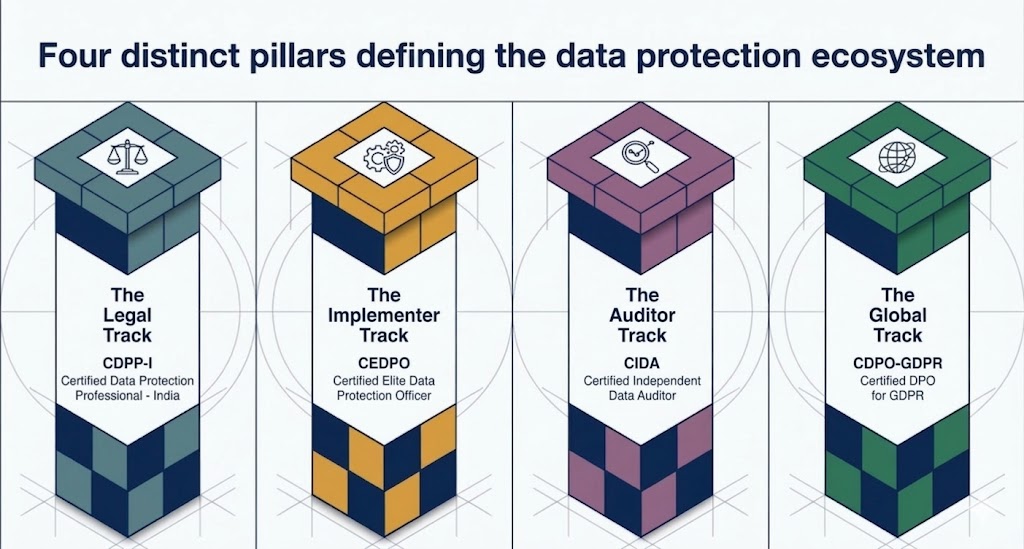 Four distinct pillars defining the data protection ecosystem

The Legal Track

CDPP-I

Certified Data Protection Professional - India

The Implementer Track

CEDPO

Certified Elite Data Protection Officer

The Auditor Track

CIDA

Certified Independent Data Auditor

The Global Track

CDPO-GDPR

Certified DPO for GDPR